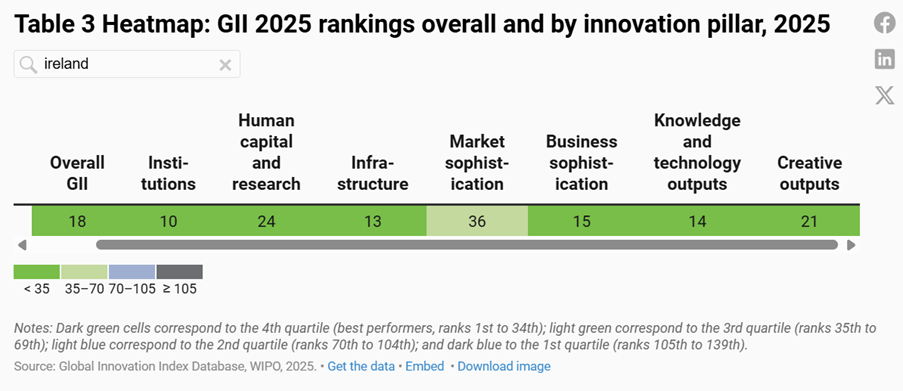 Table 3 Heatmap: GII 2025 rankings overall and by innovation pillar, 2025

ireland

| Overall GII | Institutions | Human capital and research | Infrastructure | Market sophistication | Business sophistication | Knowledge and technology outputs | Creative outputs |
|---|---|---|---|---|---|---|---|
| 18 | 10 | 24 | 13 | 36 | 15 | 14 | 21 |

< 35 35–70 70–105 ≥ 105

Notes: Dark green cells correspond to the 4th quartile (best performers, ranks 1st to 34th); light green correspond to the 3rd quartile (ranks 35th to 69th); light blue correspond to the 2nd quartile (ranks 70th to 104th); and dark blue to the 1st quartile (ranks 105th to 139th).

Source: Global Innovation Index Database, WIPO, 2025. • Get the data • Embed • Download image